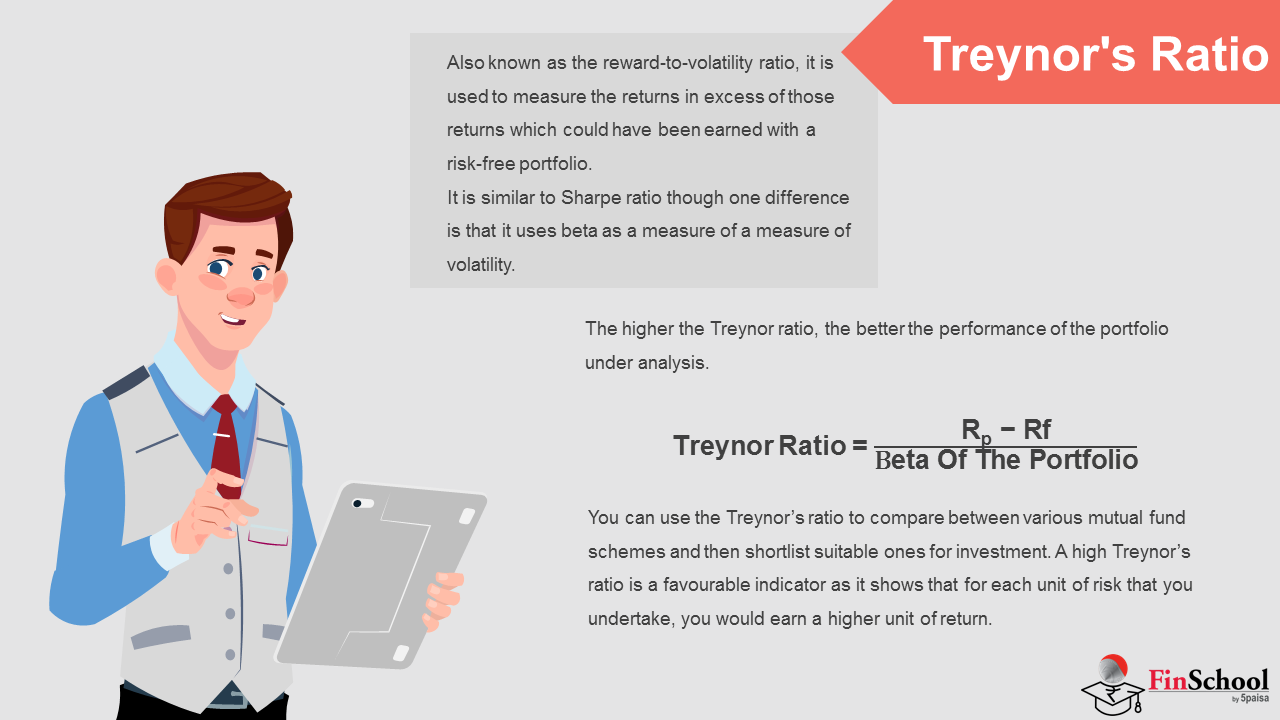 Treynor's Ratio

Also known as the reward-to-volatility ratio, it is used to measure the returns in excess of those returns which could have been earned with a risk-free portfolio.
It is similar to Sharpe ratio though one difference is that it uses beta as a measure of a measure of volatility.

The higher the Treynor ratio, the better the performance of the portfolio under analysis.

Treynor Ratio = $\frac{R_p - Rf}{\text{Beta Of The Portfolio}}$

You can use the Treynor's ratio to compare between various mutual fund schemes and then shortlist suitable ones for investment. A high Treynor's ratio is a favourable indicator as it shows that for each unit of risk that you undertake, you would earn a higher unit of return.

FinSchool by 5paisa